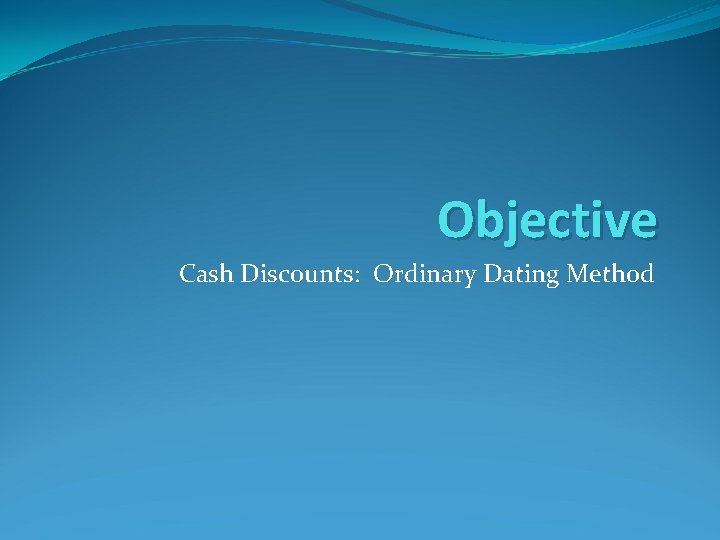 Objective

Cash Discounts: Ordinary Dating Method